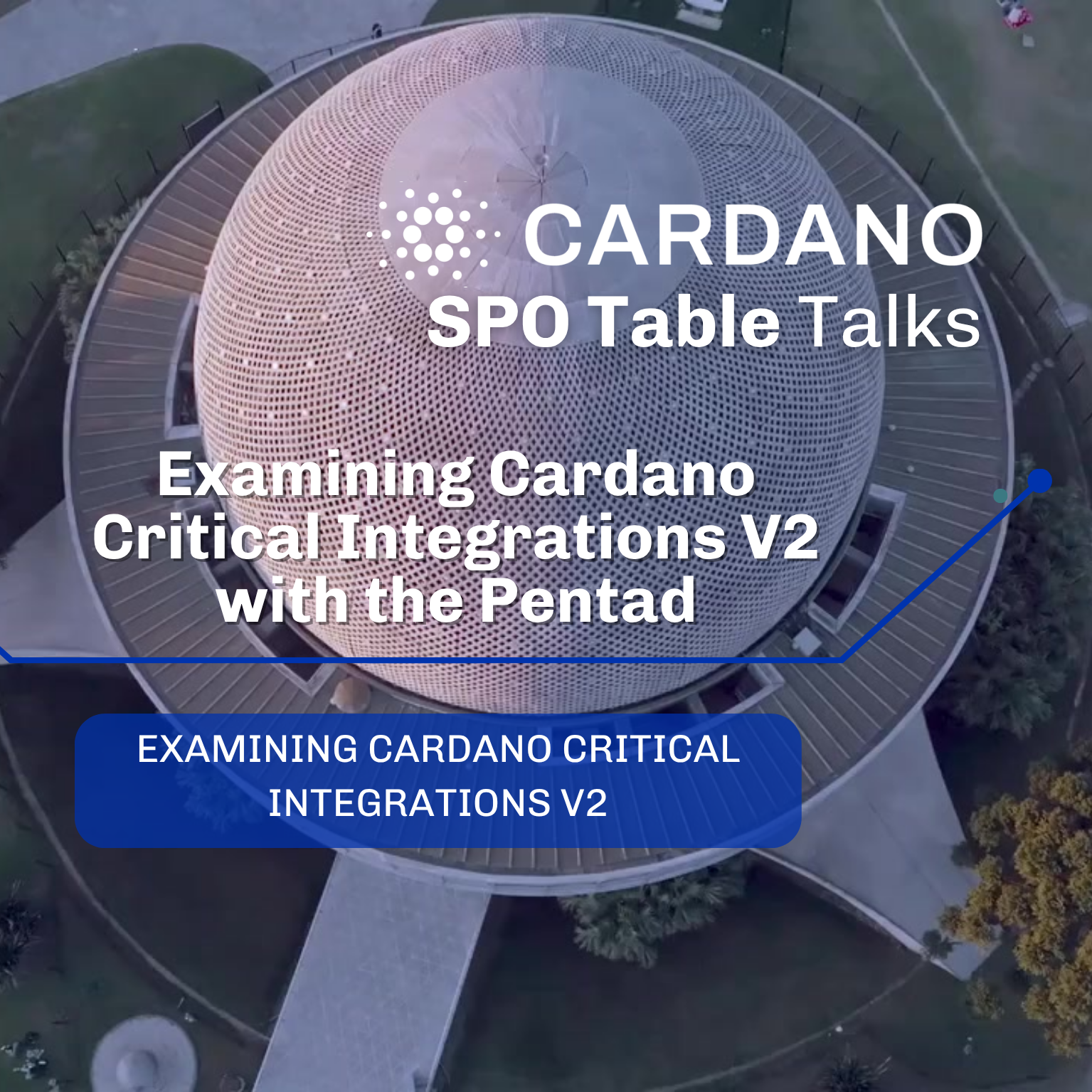 CARDANO
SPO Table Talks

Examining Cardano Critical Integrations V2 with the Pentad

EXAMINING CARDANO CRITICAL INTEGRATIONS V2